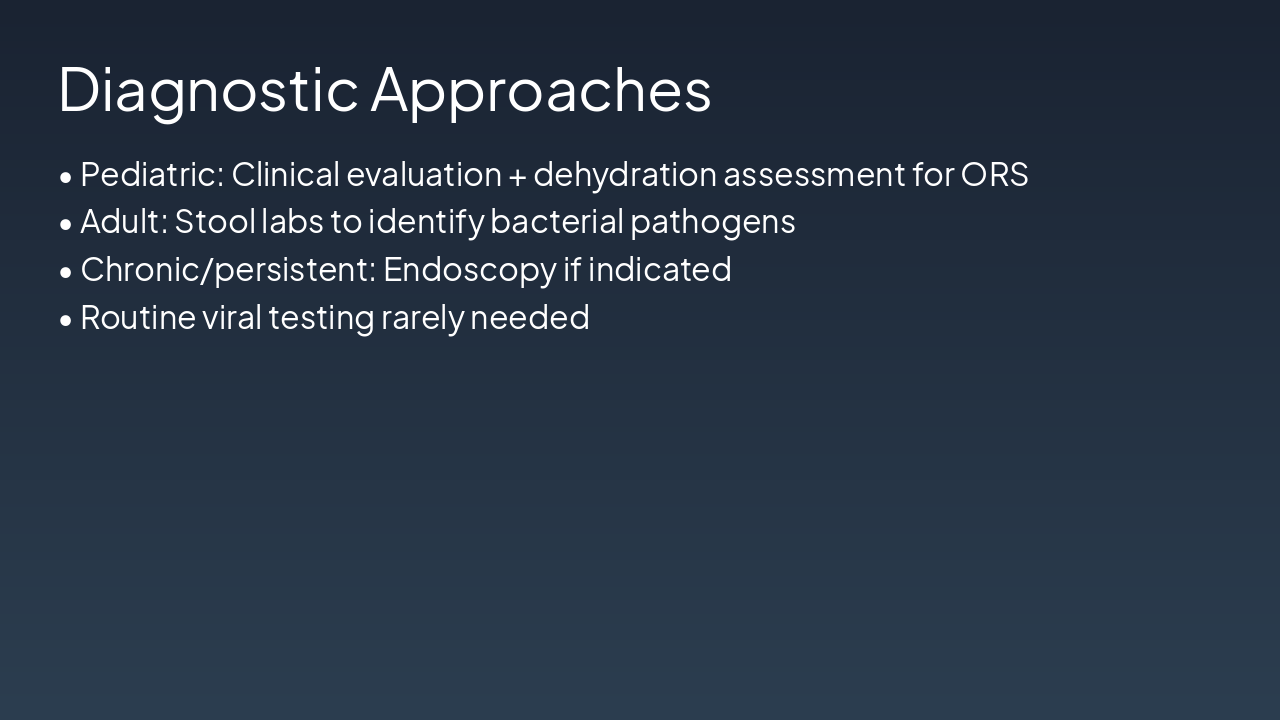 Diagnostic Approaches

• Pediatric: Clinical evaluation + dehydration assessment for ORS
• Adult: Stool labs to identify bacterial pathogens
• Chronic/persistent: Endoscopy if indicated
• Routine viral testing rarely needed